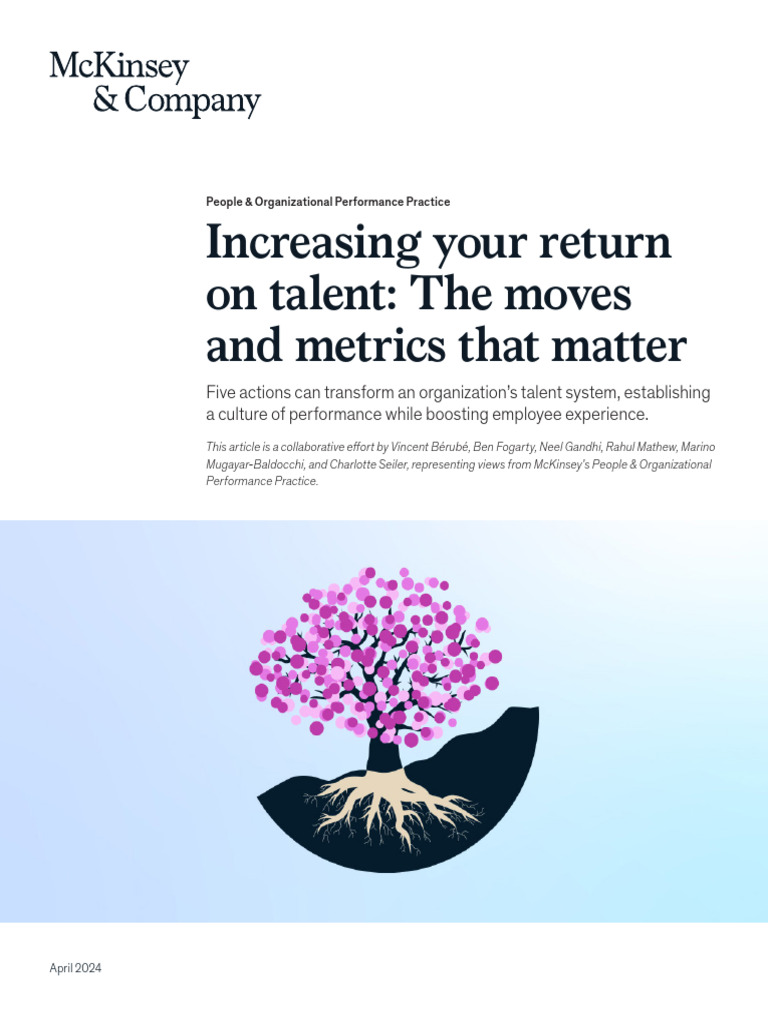 McKinsey
& Company

People & Organizational Performance Practice

Increasing your return on talent: The moves and metrics that matter

Five actions can transform an organization's talent system, establishing a culture of performance while boosting employee experience.

This article is a collaborative effort by Vincent Bérubé, Ben Fogarty, Neel Gandhi, Rahul Mathew, Marino Mugayar-Baldocchi, and Charlotte Seiler, representing views from McKinsey's People & Organizational Performance Practice.

April 2024